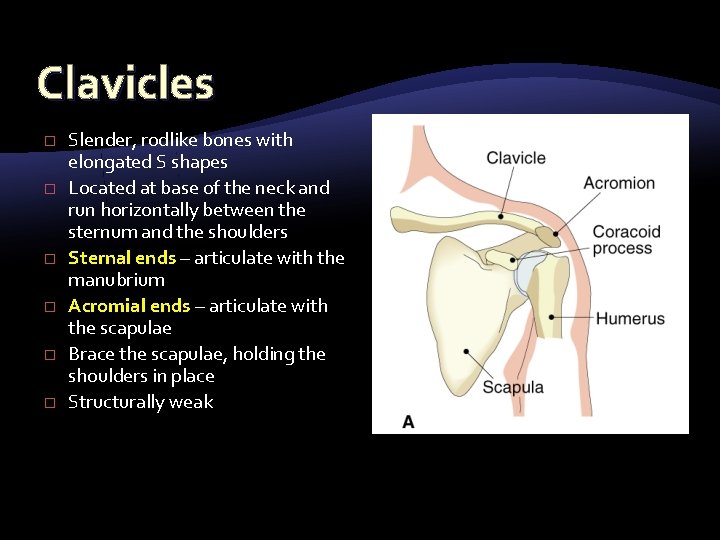 Clavicles

□ Slender, rodlike bones with elongated S shapes
□ Located at base of the neck and run horizontally between the sternum and the shoulders
□ Sternal ends – articulate with the manubrium
□ Acromial ends – articulate with the scapulae
□ Brace the scapulae, holding the shoulders in place
□ Structurally weak

Clavicle
Acromion
Coracoid process
Humerus
Scapula
A